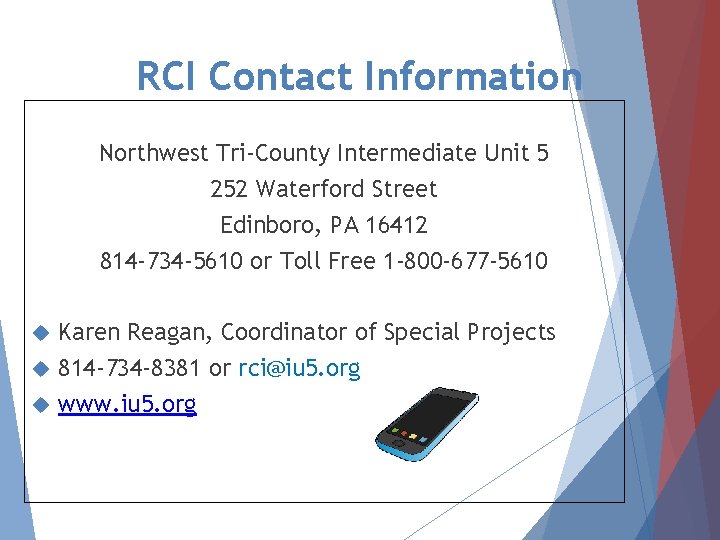 RCI Contact Information

Northwest Tri-County Intermediate Unit 5
252 Waterford Street
Edinboro, PA 16412
814-734-5610 or Toll Free 1-800-677-5610

Karen Reagan, Coordinator of Special Projects
814-734-8381 or rci@iu5.org
www.iu5.org